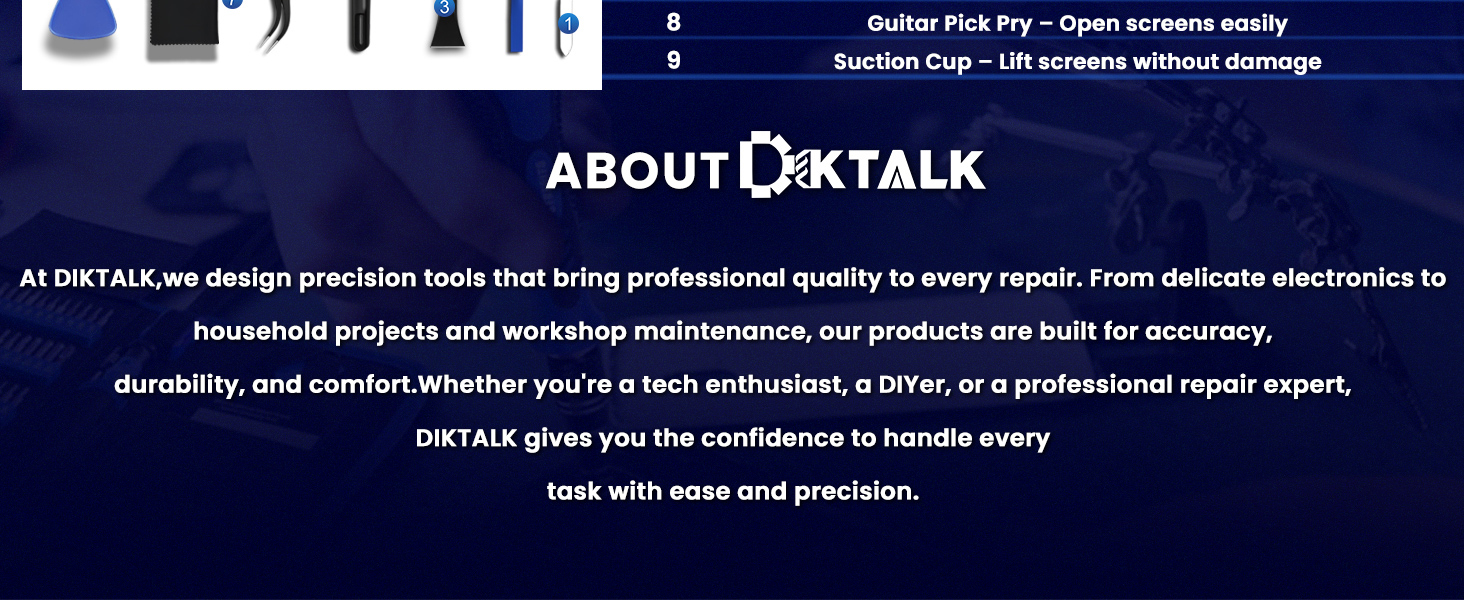 7 3 1

| 8 | Guitar Pick Pry – Open screens easily |
|---|---|
| 9 | Suction Cup – Lift screens without damage |

ABOUT DIKTALK

At DIKTALK,we design precision tools that bring professional quality to every repair. From delicate electronics to household projects and workshop maintenance, our products are built for accuracy, durability, and comfort.Whether you're a tech enthusiast, a DIYer, or a professional repair expert, DIKTALK gives you the confidence to handle every task with ease and precision.